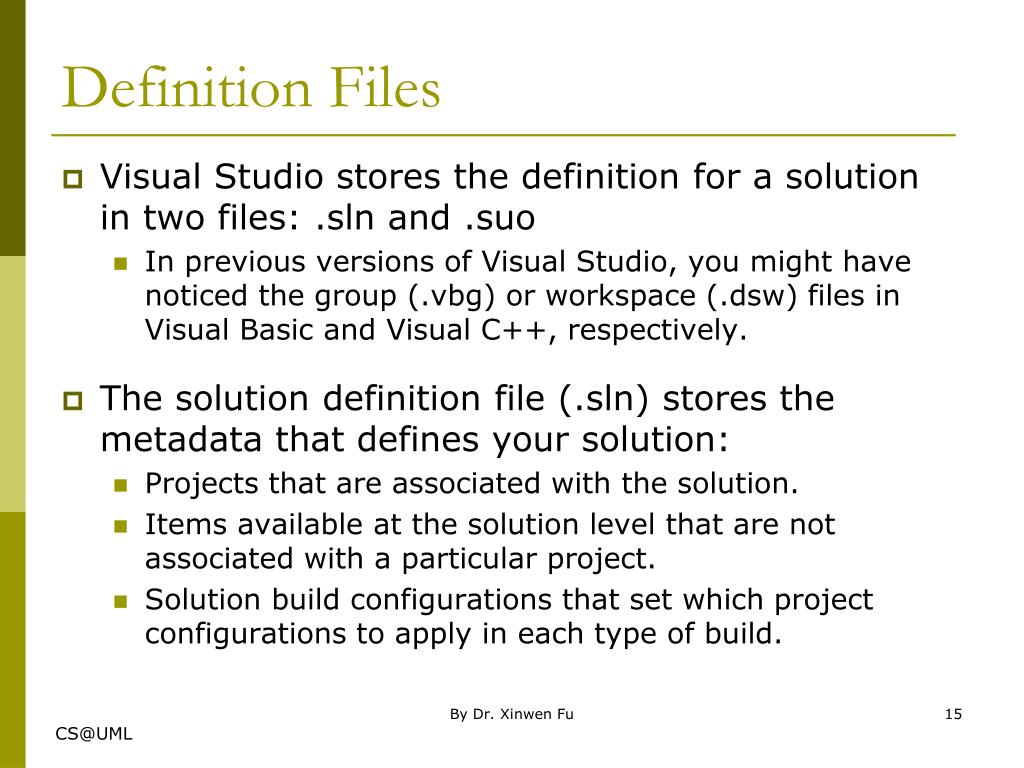 Definition Files

Visual Studio stores the definition for a solution in two files: .sln and .suo

In previous versions of Visual Studio, you might have noticed the group (.vbg) or workspace (.dsw) files in Visual Basic and Visual C++, respectively.

The solution definition file (.sln) stores the metadata that defines your solution:

Projects that are associated with the solution.

Items available at the solution level that are not associated with a particular project.

Solution build configurations that set which project configurations to apply in each type of build.

By Dr. Xinwen Fu

15

CS@UML